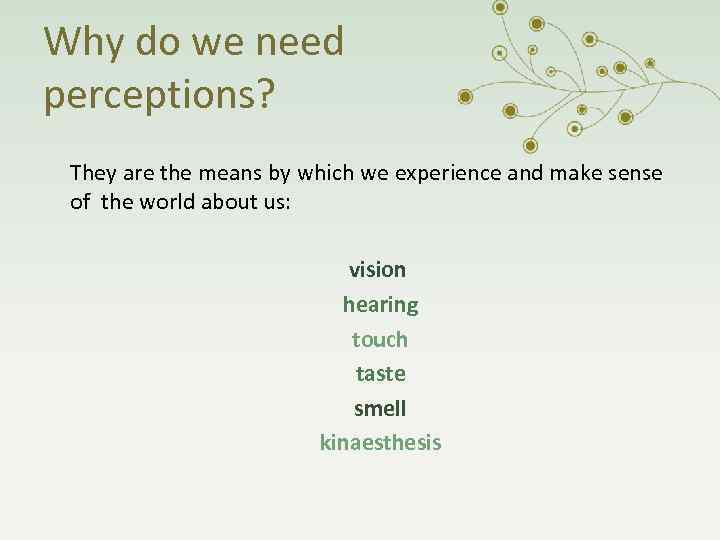 Why do we need perceptions?

They are the means by which we experience and make sense of the world about us:

vision
hearing
touch
taste
smell
kinaesthesis